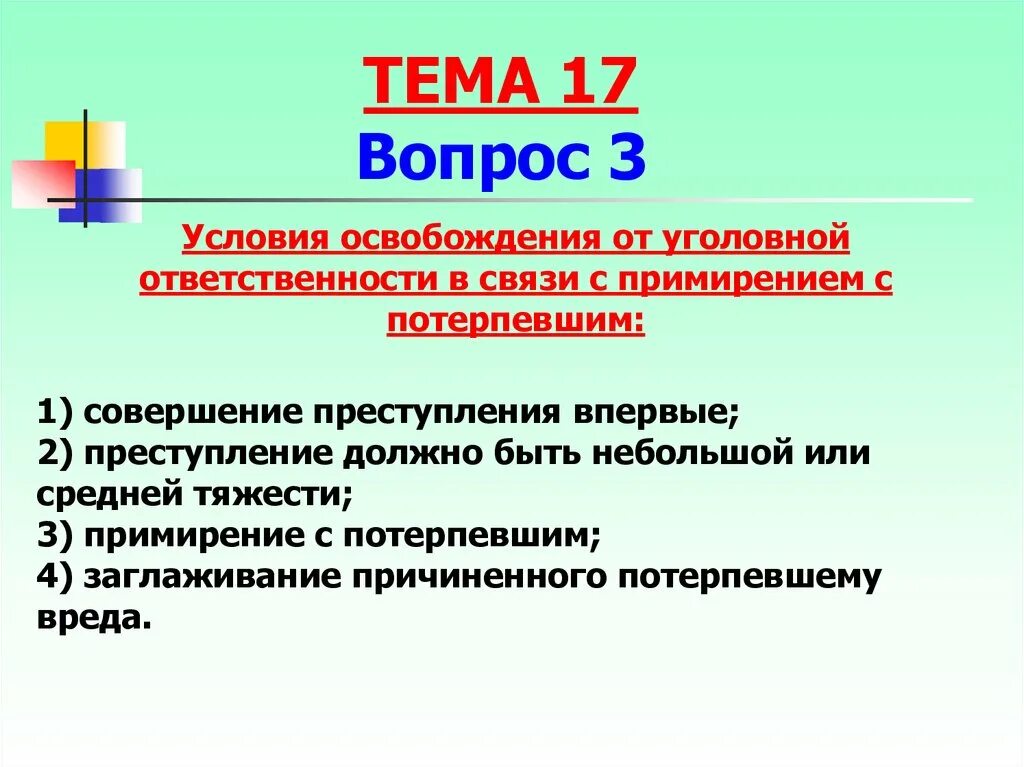 ТЕМА 17
Вопрос 3

Условия освобождения от уголовной ответственности в связи с примирением с потерпевшим:

1) совершение преступления впервые;
2) преступление должно быть небольшой или средней тяжести;
3) примирение с потерпевшим;
4) заглаживание причиненного потерпевшему вреда.